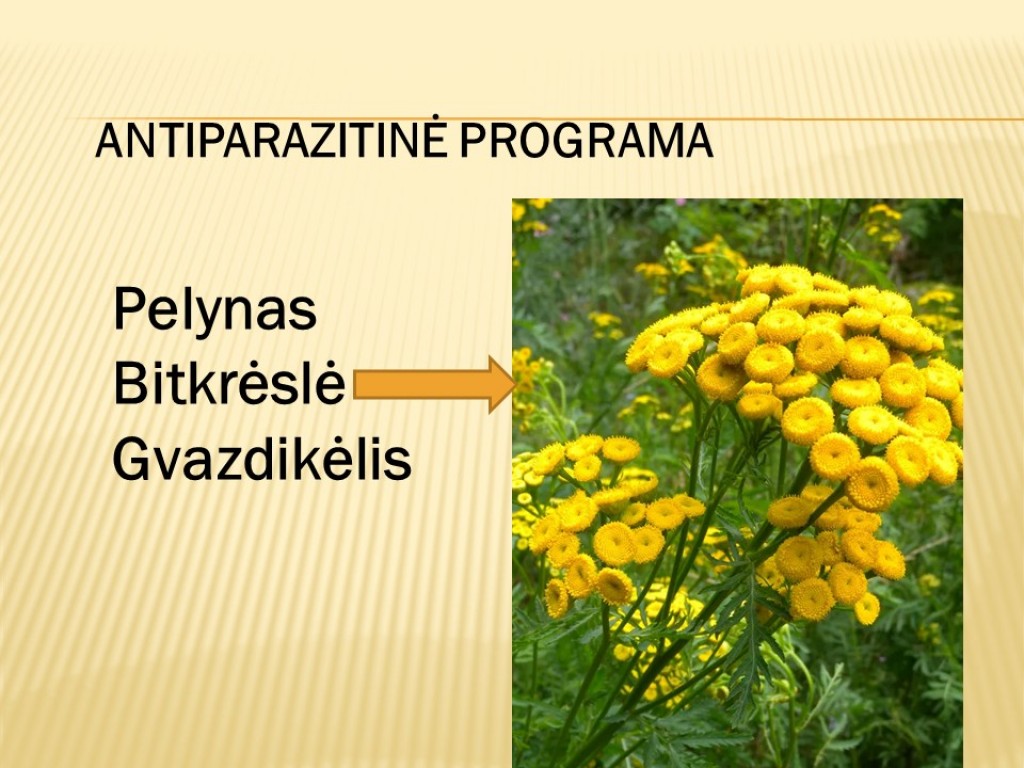 ANTIPARAZITINĖ PROGRAMA

Pelynas
Bitkrėslė
Gvazdikėlis